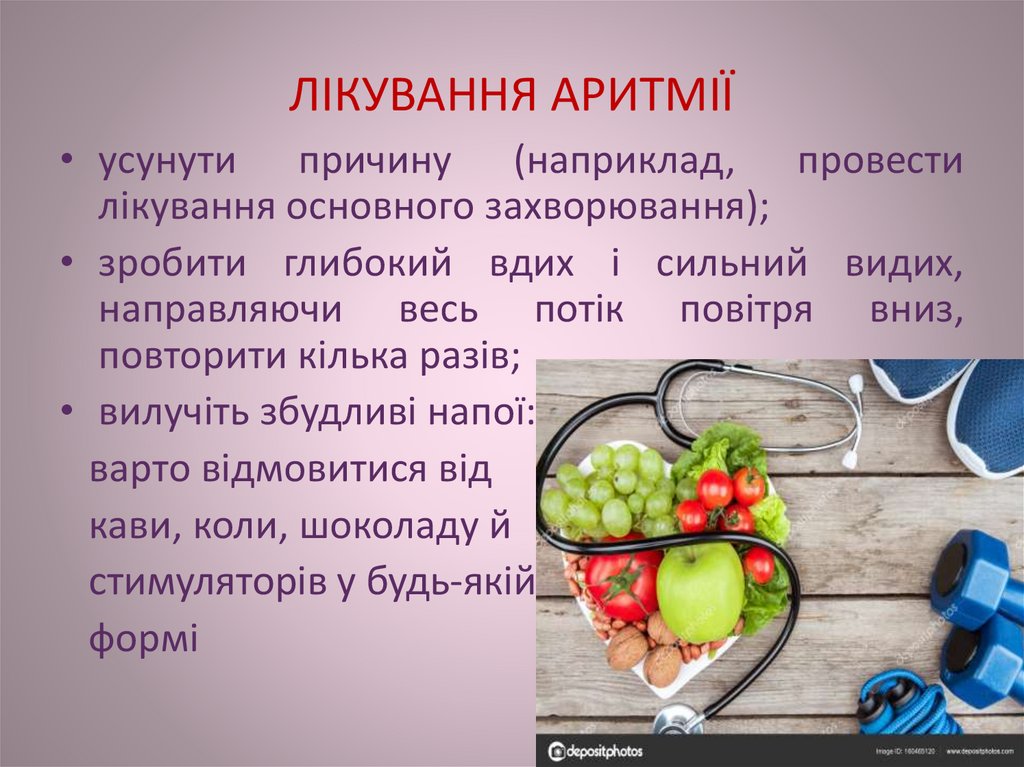 ЛІКУВАННЯ АРИТМІЇ

• усунути причину (наприклад, провести лікування основного захворювання);

• зробити глибокий вдих і сильний видих, направляючи весь потік повітря вниз, повторити кілька разів;

• вилучіть збудливі напої: варто відмовитися від кави, коли, шоколаду й стимуляторів у будь-якій формі

depositphotos

Image ID: 160465120 www.depositphotos.com